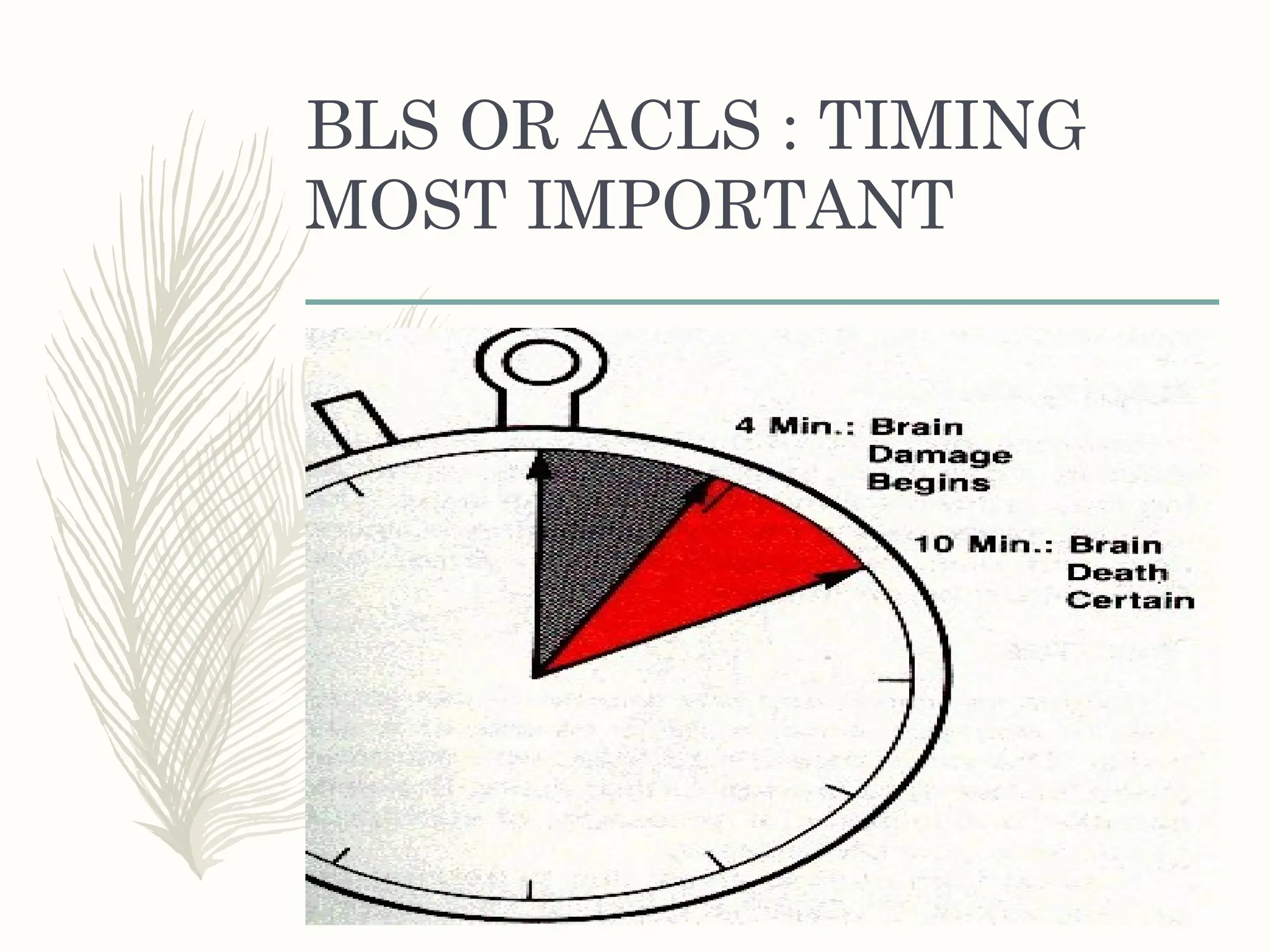 BLS OR ACLS : TIMING MOST IMPORTANT

4 Min.: Brain Damage Begins

10 Min.: Brain Death Certain